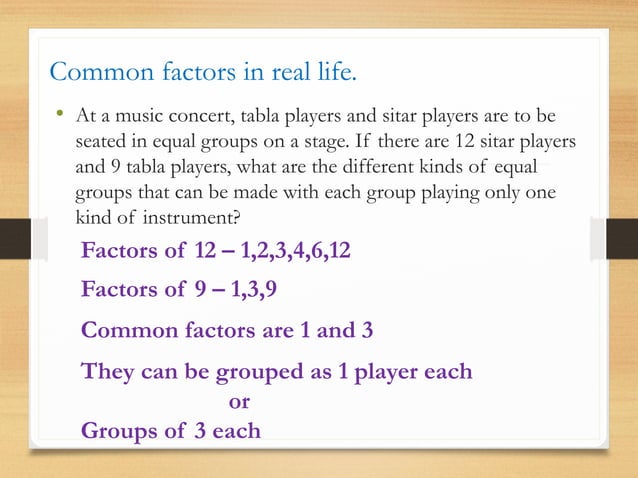 Common factors in real life.

• At a music concert, tabla players and sitar players are to be seated in equal groups on a stage. If there are 12 sitar players and 9 tabla players, what are the different kinds of equal groups that can be made with each group playing only one kind of instrument?

Factors of 12 – 1,2,3,4,6,12

Factors of 9 – 1,3,9

Common factors are 1 and 3

They can be grouped as 1 player each

or

Groups of 3 each